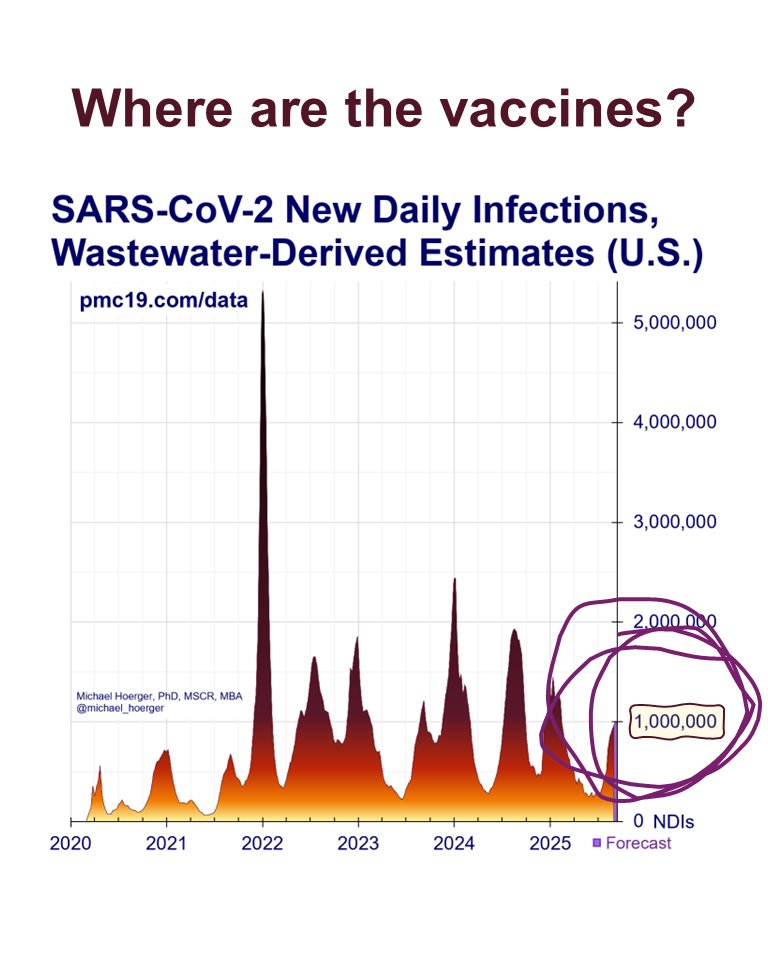 Where are the vaccines?

SARS-CoV-2 New Daily Infections, Wastewater-Derived Estimates (U.S.)

pmc19.com/data

5,000,000
4,000,000
3,000,000
2,000,000
1,000,000
0 NDIs

Michael Hoerger, PhD, MSCR, MBA
@michael_hoerger

2020 2021 2022 2023 2024 2025 Forecast